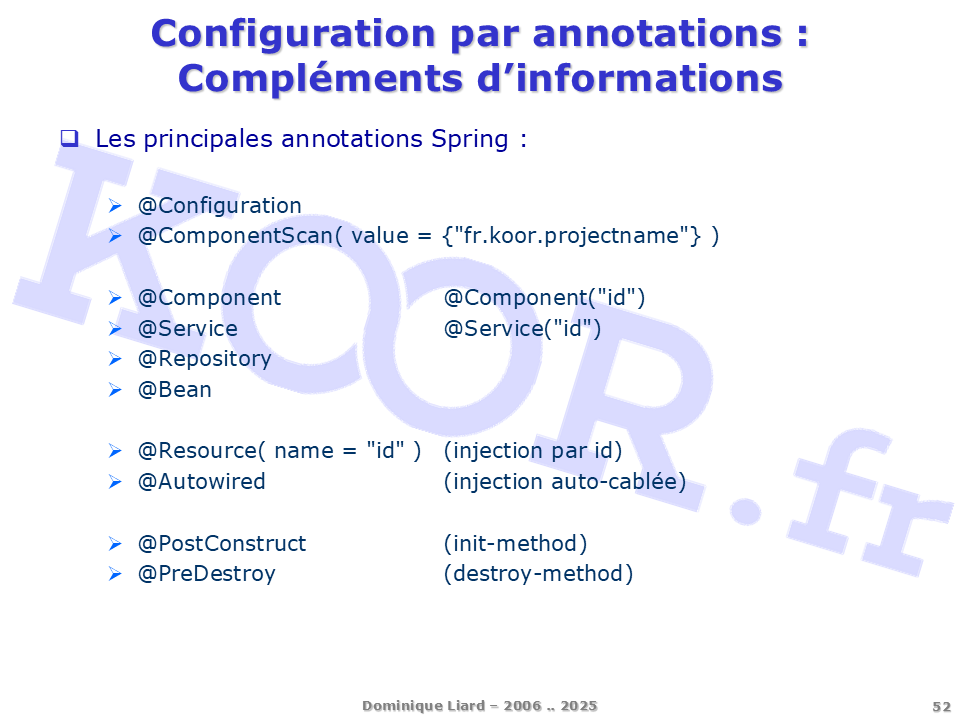 Configuration par annotations : Compléments d'informations

❑ Les principales annotations Spring :

➢ @Configuration
➢ @ComponentScan( value = {"fr.koor.projectname"} )

➢ @Component @Component("id")
➢ @Service @Service("id")
➢ @Repository
➢ @Bean

➢ @Resource( name = "id" ) (injection par id)
➢ @Autowired (injection auto-cablée)

➢ @PostConstruct (init-method)
➢ @PreDestroy (destroy-method)

KOOR.fr

Dominique Liard – 2006 .. 2025

52